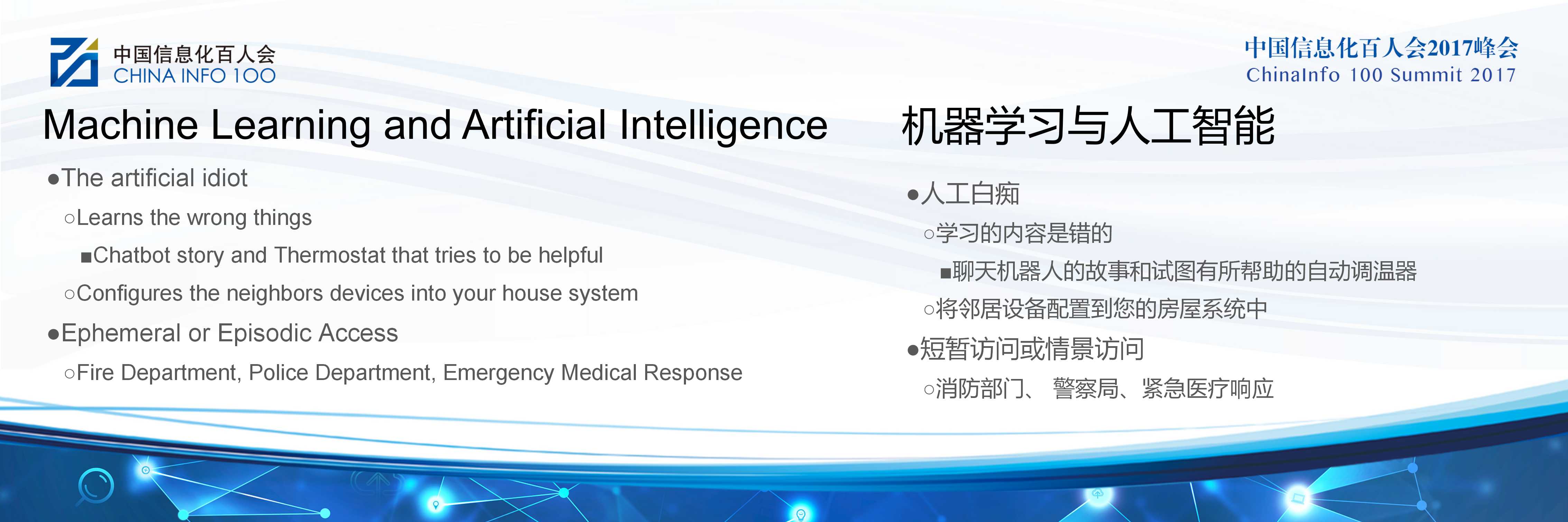 中国信息化百人会
CHINA INFO 100

中国信息化百人会2017峰会
ChinaInfo 100 Summit 2017

Machine Learning and Artificial Intelligence

●The artificial idiot

○Learns the wrong things

■Chatbot story and Thermostat that tries to be helpful

○Configures the neighbors devices into your house system

●Ephemeral or Episodic Access

○Fire Department, Police Department, Emergency Medical Response

机器学习与人工智能

●人工白痴

○学习的内容是错的

■聊天机器人的故事和试图有所帮助的自动调温器

○将邻居设备配置到您的房屋系统中

●短暂访问或情景访问

○消防部门、 警察局、紧急医疗响应